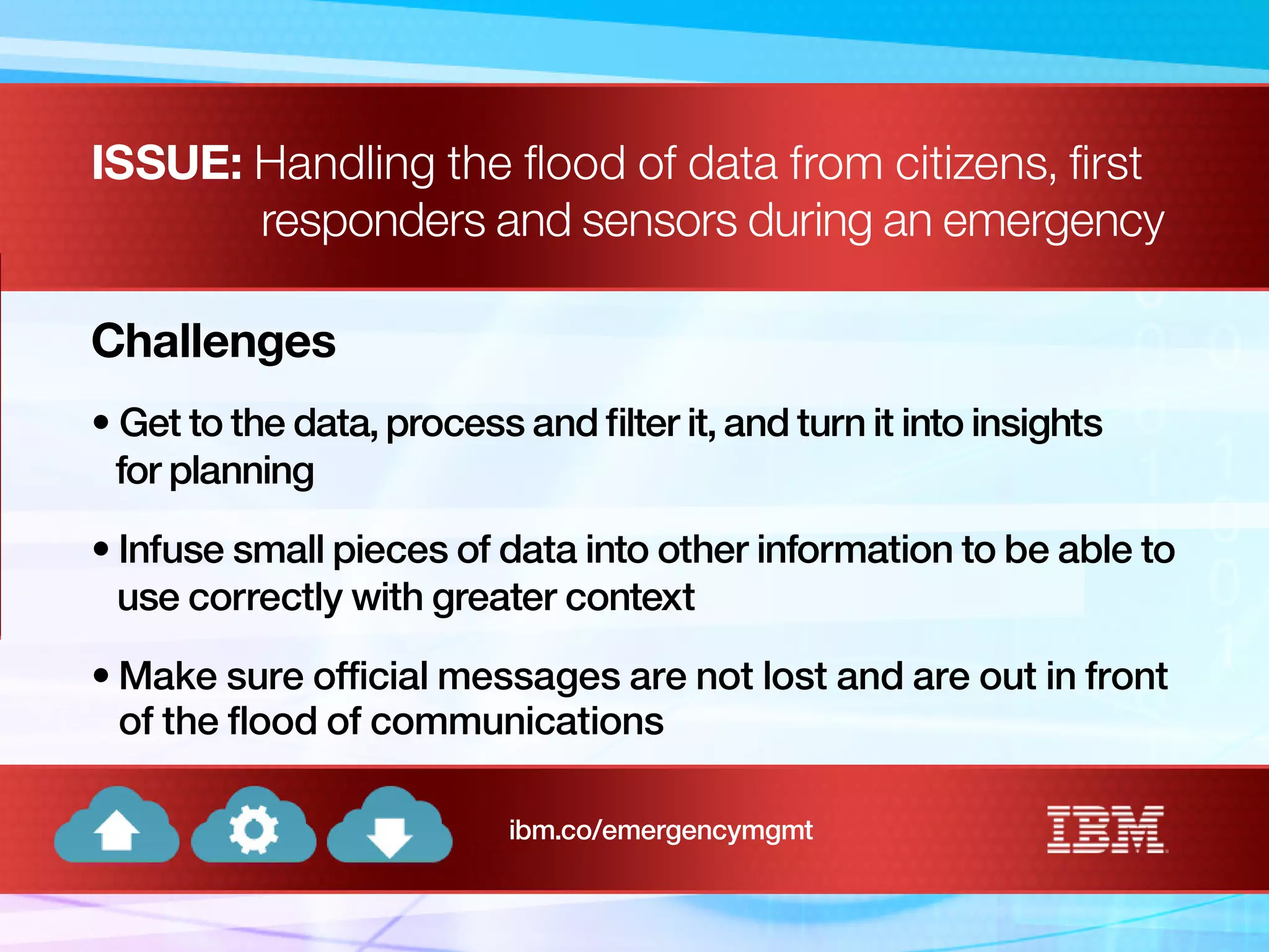 ISSUE: Handling the flood of data from citizens, first responders and sensors during an emergency

Challenges

• Get to the data, process and filter it, and turn it into insights for planning

• Infuse small pieces of data into other information to be able to use correctly with greater context

• Make sure official messages are not lost and are out in front of the flood of communications

ibm.co/emergencymgmt

IBM